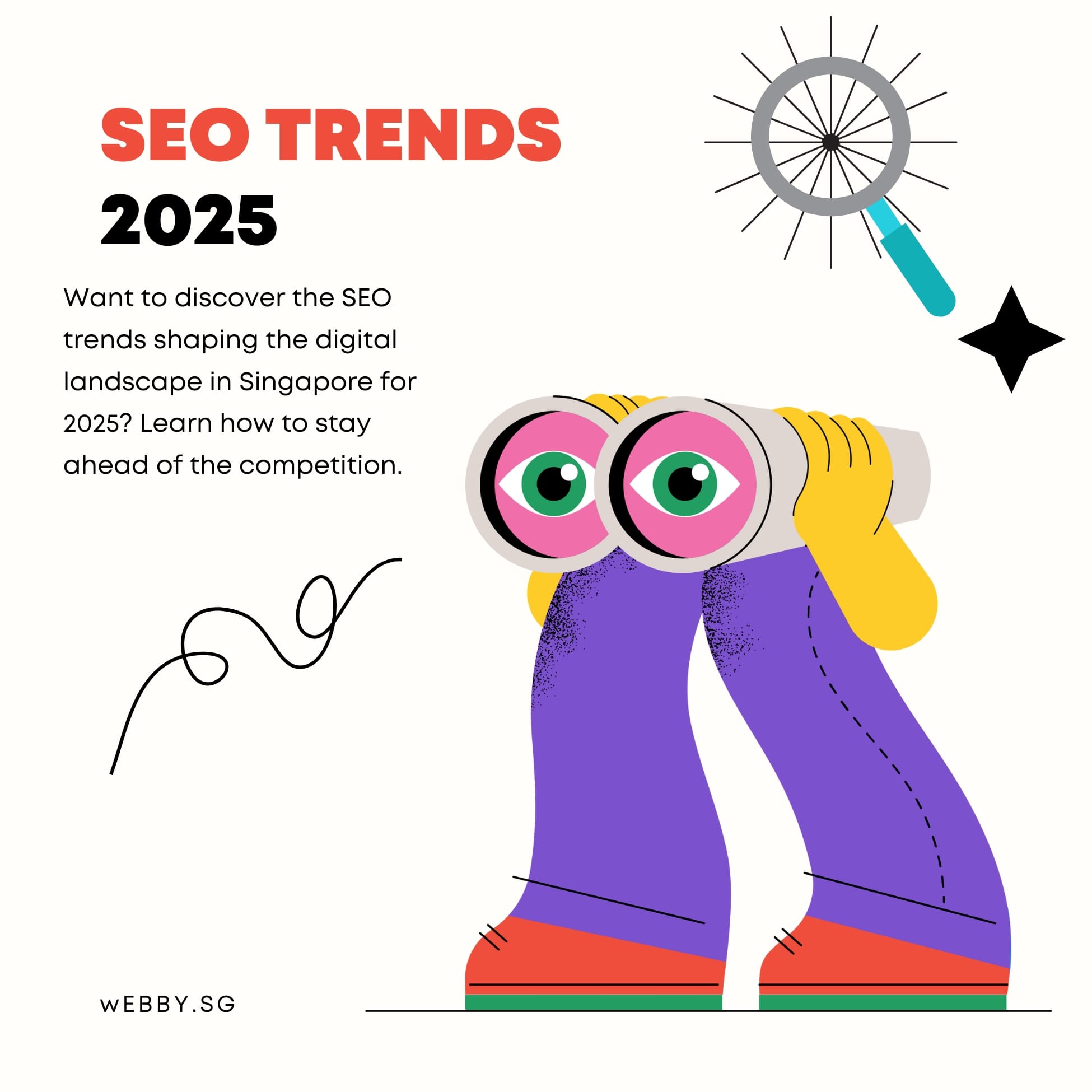 SEO TRENDS
2025

Want to discover the SEO trends shaping the digital landscape in Singapore for 2025? Learn how to stay ahead of the competition.

wEBBY.SG